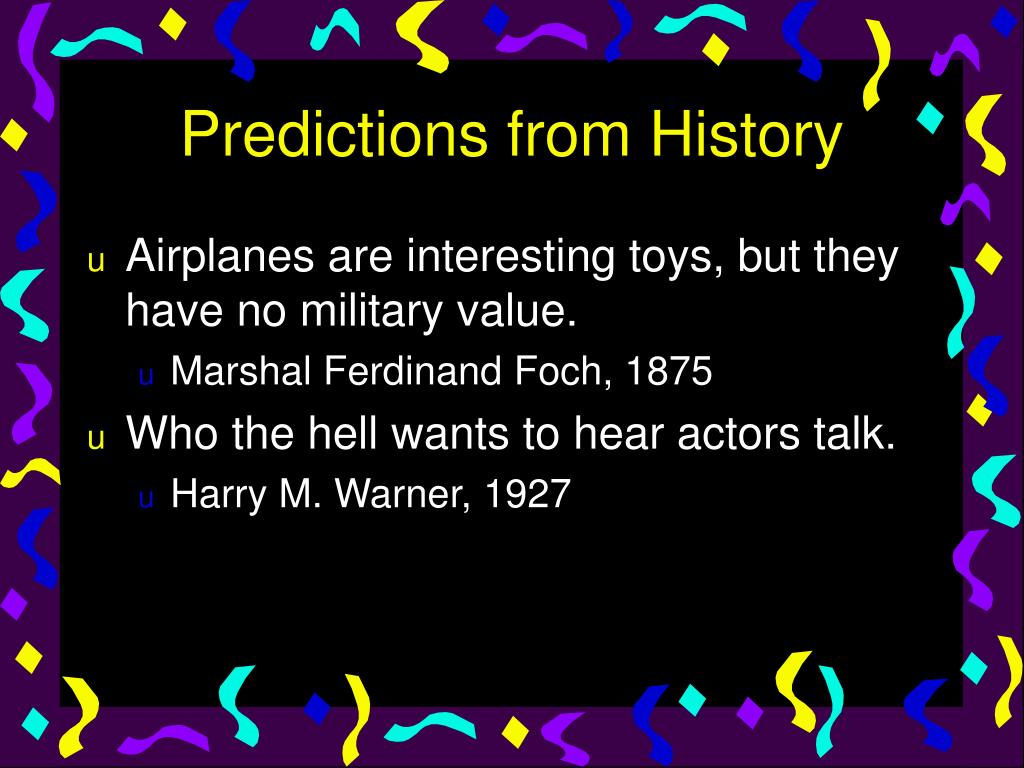 Predictions from History

u Airplanes are interesting toys, but they have no military value.

u Marshal Ferdinand Foch, 1875

u Who the hell wants to hear actors talk.

u Harry M. Warner, 1927